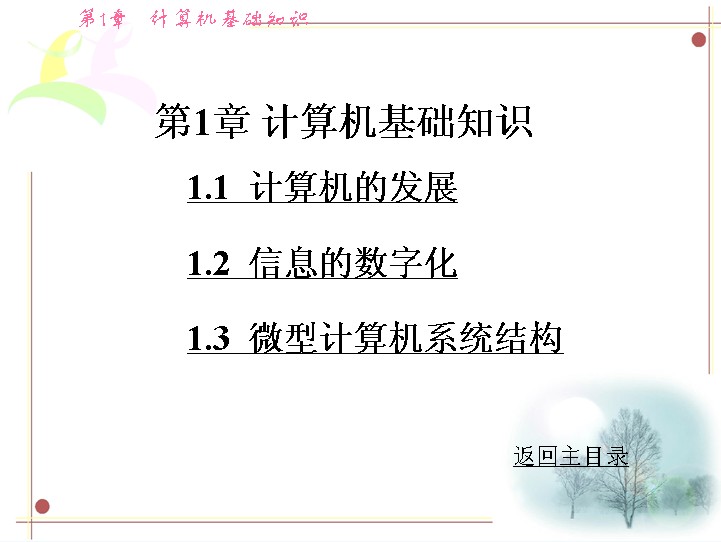 第1章 计算机基础知识

第1章 计算机基础知识

1.1 计算机的发展

1.2 信息的数字化

1.3 微型计算机系统结构

返回主目录